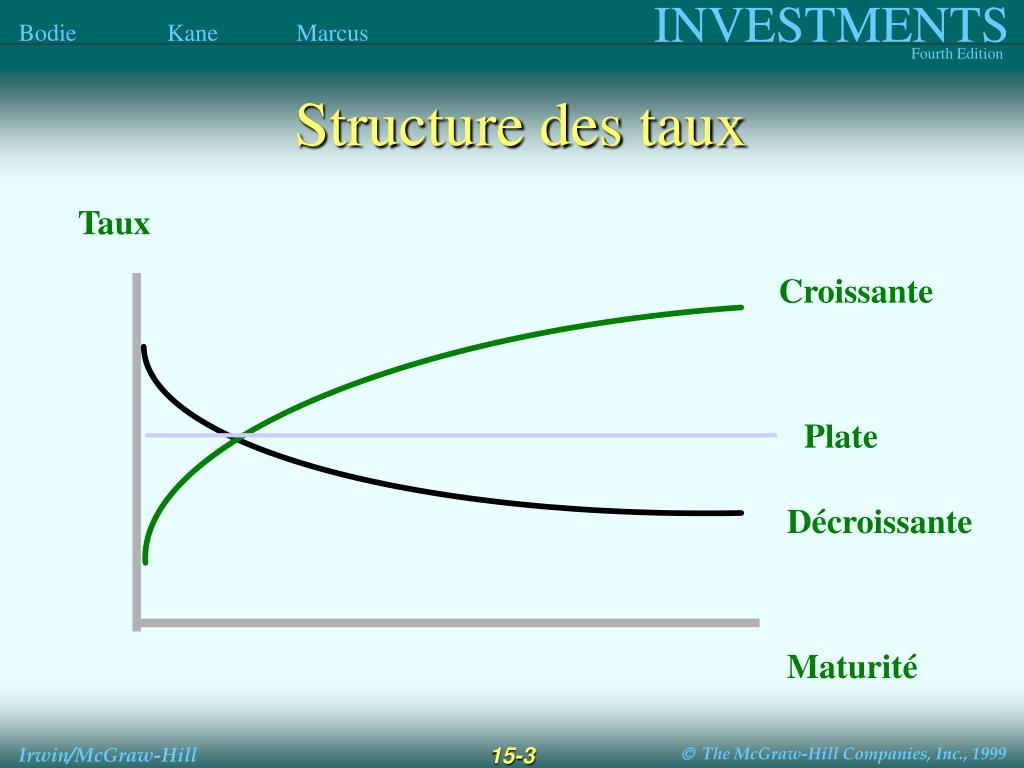 Bodie Kane Marcus
INVESTMENTS
Fourth Edition

Structure des taux

Taux

Croissante

Plate

Décroissante

Maturité

Irwin/McGraw-Hill
15-3
© The McGraw-Hill Companies, Inc., 1999